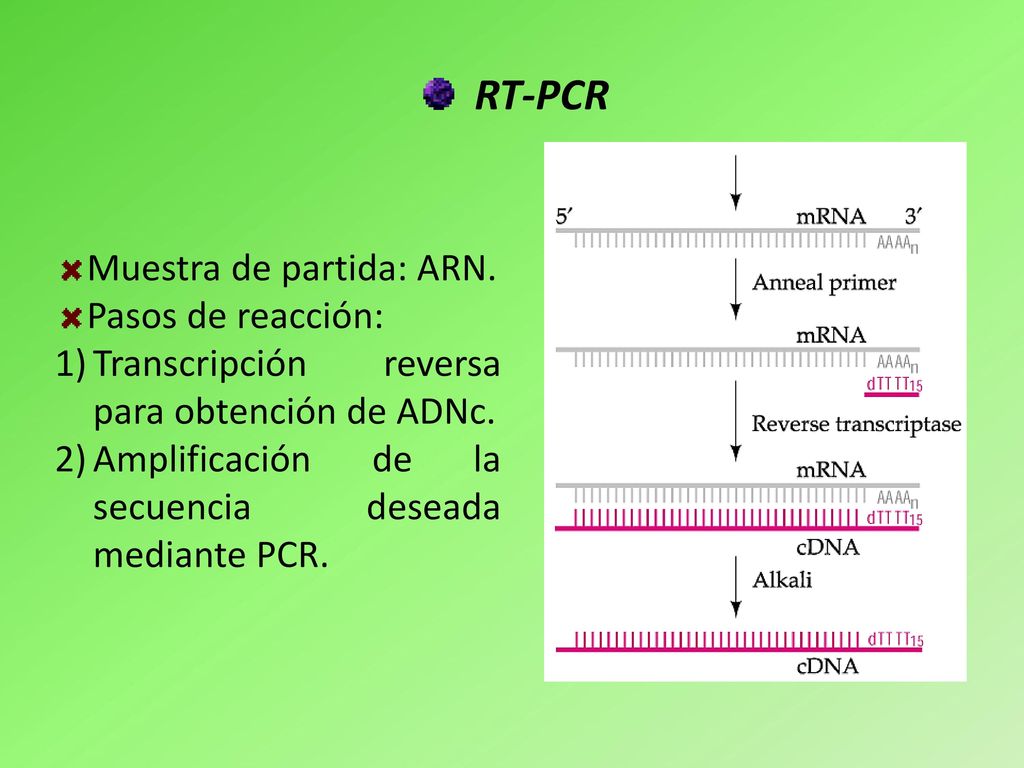 RT-PCR

Muestra de partida: ARN.
Pasos de reacción:
1) Transcripción reversa para obtención de ADNc.
2) Amplificación de la secuencia deseada mediante PCR.

5′ mRNA 3′
AAAA$_n$
Anneal primer
mRNA
AAAA$_n$
dTTTT$_{15}$
Reverse transcriptase
mRNA
AAAA$_n$
dTTTT$_{15}$
cDNA
Alkali
dTTTT$_{15}$
cDNA